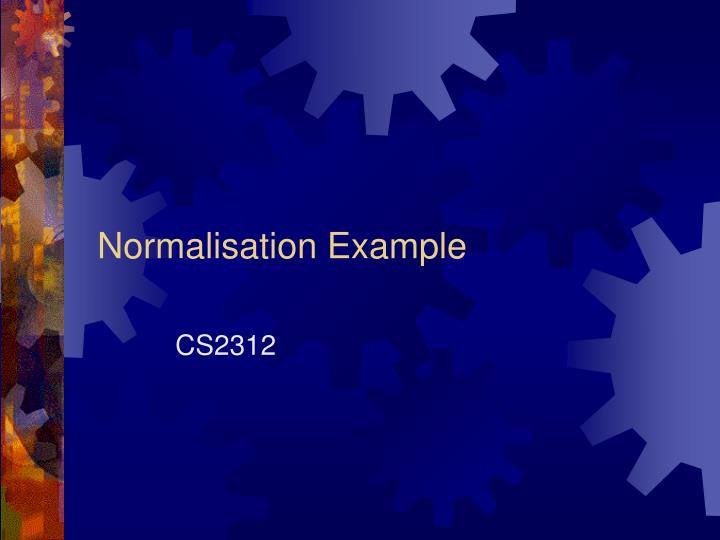 Normalisation Example

CS2312